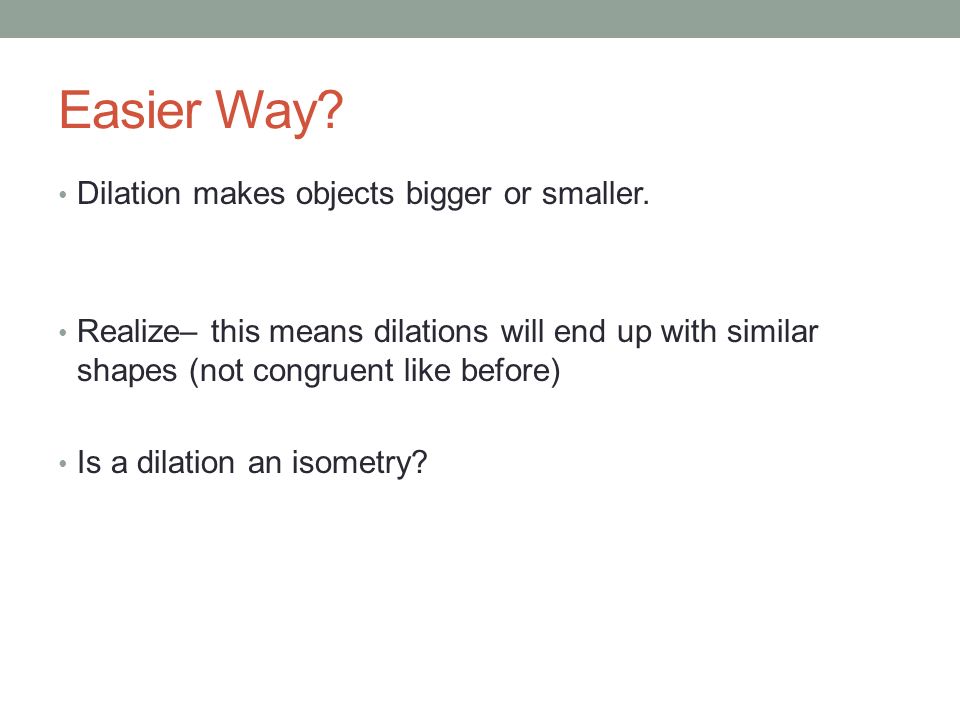 Easier Way?

• Dilation makes objects bigger or smaller.

• Realize– this means dilations will end up with similar shapes (not congruent like before)

• Is a dilation an isometry?